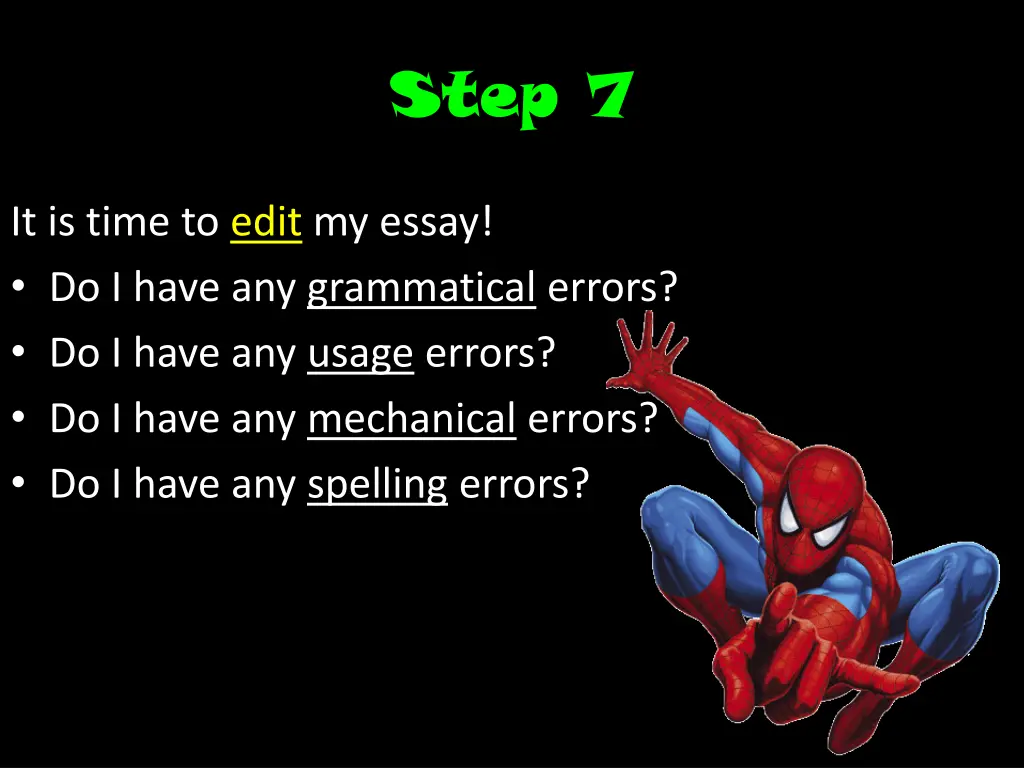 Step 7

It is time to edit my essay!
• Do I have any grammatical errors?
• Do I have any usage errors?
• Do I have any mechanical errors?
• Do I have any spelling errors?